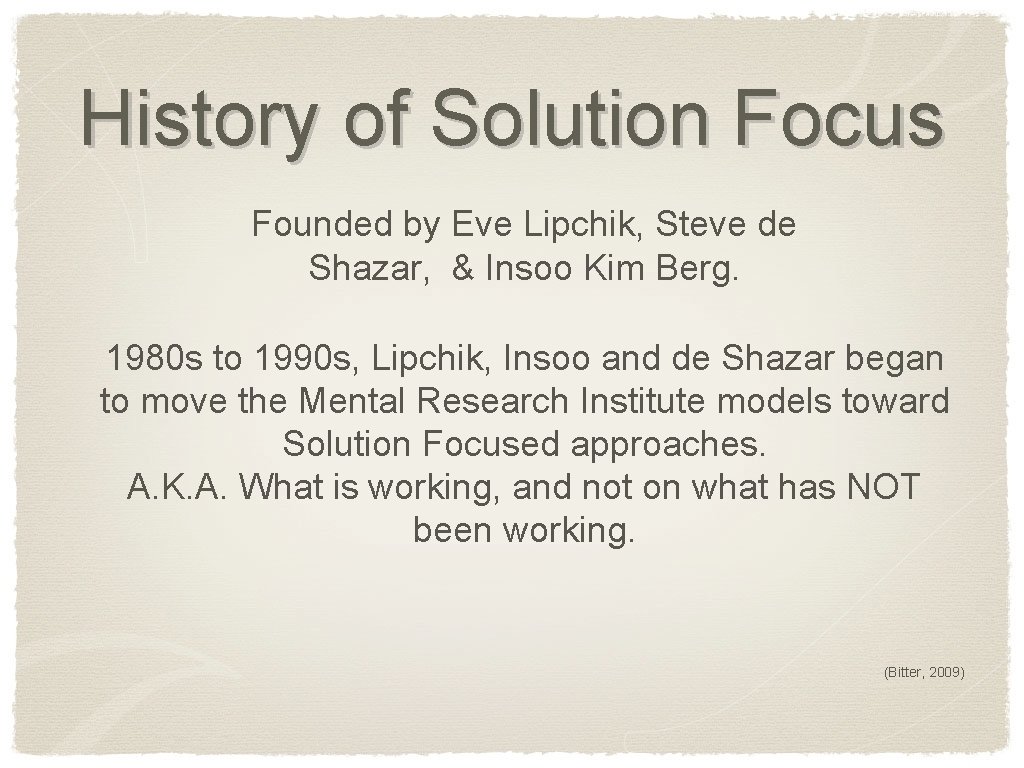 History of Solution Focus

Founded by Eve Lipchik, Steve de Shazar, & Insoo Kim Berg.

1980s to 1990s, Lipchik, Insoo and de Shazar began to move the Mental Research Institute models toward Solution Focused approaches.
A.K.A. What is working, and not on what has NOT been working.

(Bitter, 2009)